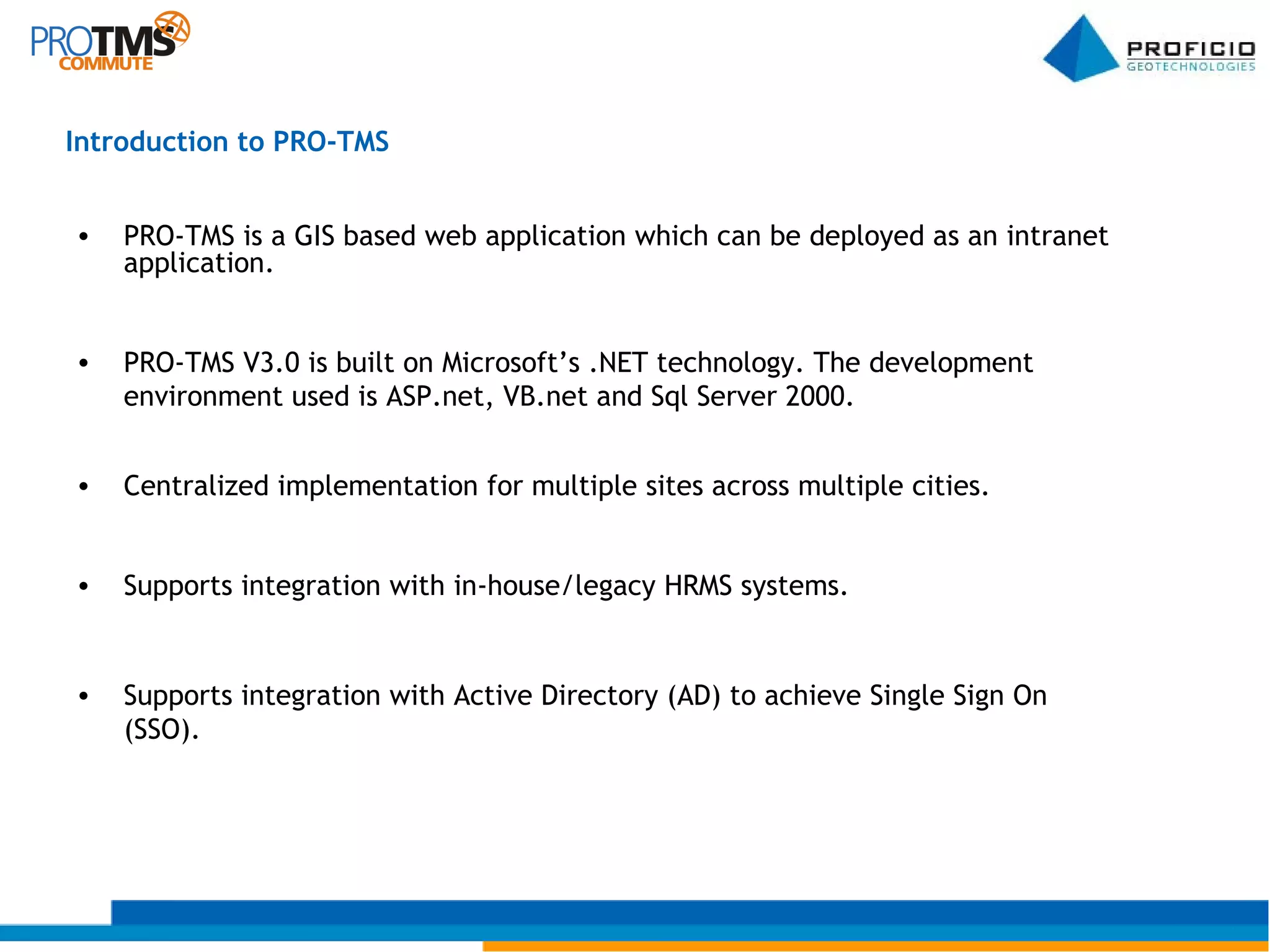 PROTMS
COMMUTE

PROFICIO
GEOTECHNOLOGIES

Introduction to PRO-TMS

• PRO-TMS is a GIS based web application which can be deployed as an intranet application.

• PRO-TMS V3.0 is built on Microsoft's .NET technology. The development environment used is ASP.net, VB.net and Sql Server 2000.

• Centralized implementation for multiple sites across multiple cities.

• Supports integration with in-house/legacy HRMS systems.

• Supports integration with Active Directory (AD) to achieve Single Sign On (SSO).